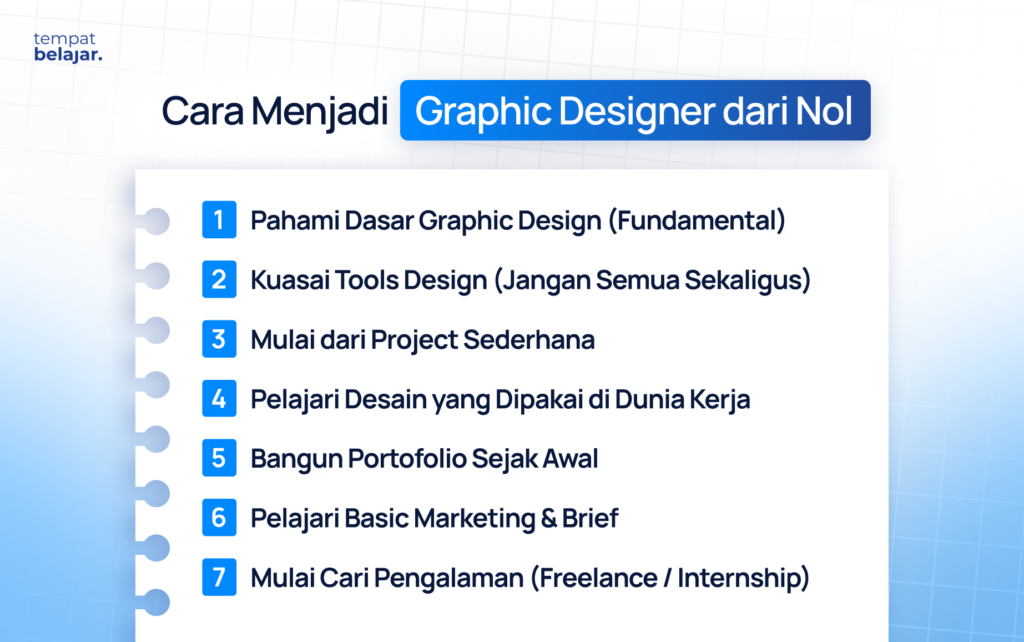 tempat belajar.

Cara Menjadi Graphic Designer dari Nol

1 Pahami Dasar Graphic Design (Fundamental)

2 Kuasai Tools Design (Jangan Semua Sekaligus)

3 Mulai dari Project Sederhana

4 Pelajari Desain yang Dipakai di Dunia Kerja

5 Bangun Portofolio Sejak Awal

6 Pelajari Basic Marketing & Brief

7 Mulai Cari Pengalaman (Freelance / Internship)